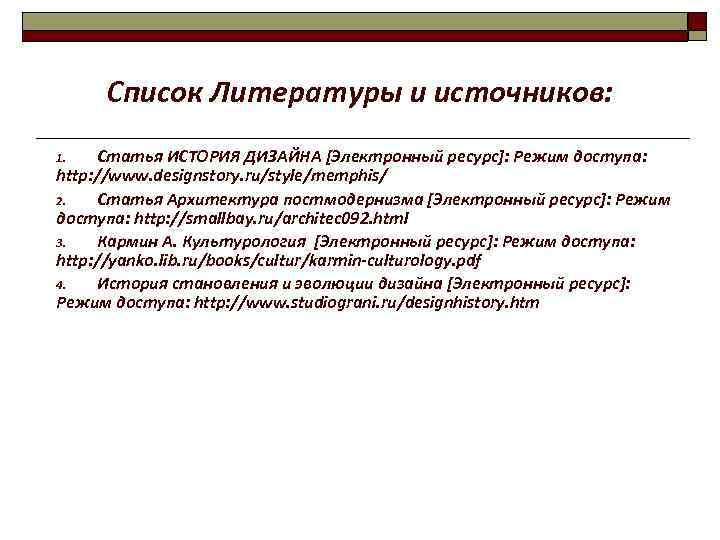 Список Литературы и источников:

1. Статья ИСТОРИЯ ДИЗАЙНА [Электронный ресурс]: Режим доступа: http://www.designstory.ru/style/memphis/

2. Статья Архитектура постмодернизма [Электронный ресурс]: Режим доступа: http://smallbay.ru/architec092.html

3. Кармин А. Культурология [Электронный ресурс]: Режим доступа: http://yanko.lib.ru/books/cultur/karmin-culturology.pdf

4. История становления и эволюции дизайна [Электронный ресурс]: Режим доступа: http://www.studiograni.ru/designhistory.htm